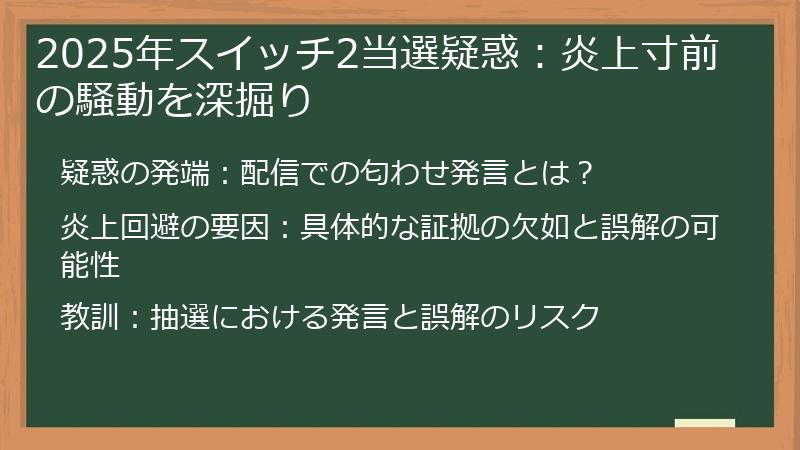 2025年スイッチ2当選疑惑：炎上寸前の騒動を深掘り

疑惑の発端：配信での匂わせ発言とは？

炎上回避の要因：具体的な証拠の欠如と誤解の可能性

教訓：抽選における発言と誤解のリスク